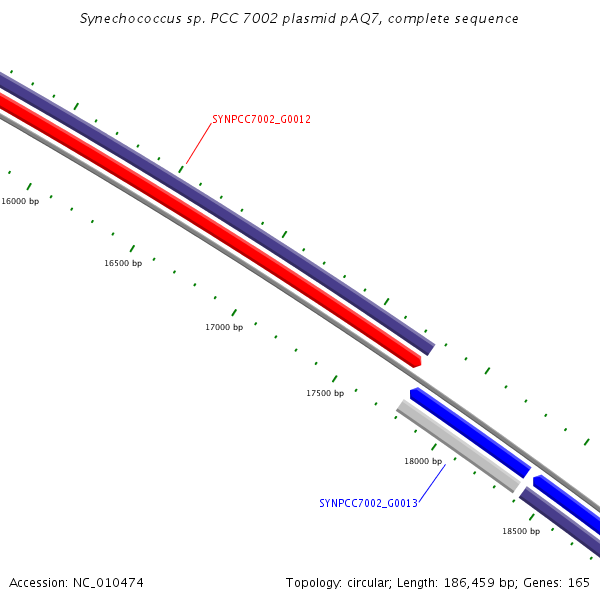 Synechococcus sp. PCC 7002 plasmid pAQ7, complete sequence

SYNPCC7002_G0012

16000 bp

16500 bp

17000 bp

17500 bp

18000 bp

SYNPCC7002_G0013

18500 bp

Accession: NC_010474

Topology: circular; Length: 186,459 bp; Genes: 165